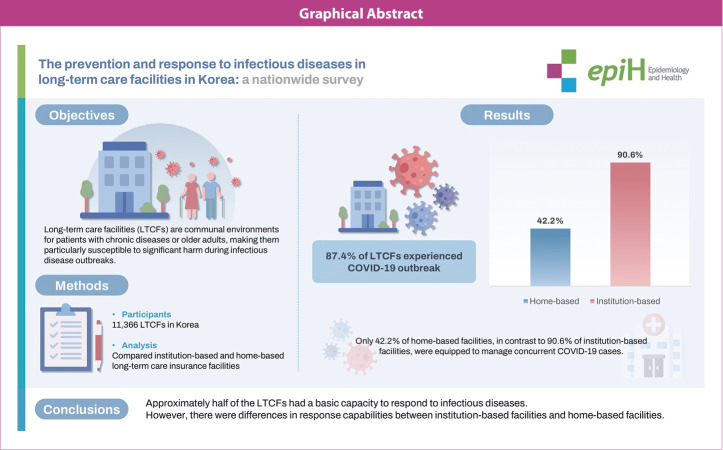 Graphical Abstract

The prevention and response to infectious diseases in long-term care facilities in Korea: a nationwide survey

epiH Epidemiology and Health

Objectives

Long-term care facilities (LTCFs) are communal environments for patients with chronic diseases or older adults, making them particularly susceptible to significant harm during infectious disease outbreaks.

Methods

• Participants
11,366 LTCFs in Korea

• Analysis
Compared institution-based and home-based long-term care insurance facilities

Results

87.4% of LTCFs experienced COVID-19 outbreak

42.2%

90.6%

Home-based Institution-based

Only 42.2% of home-based facilities, in contrast to 90.6% of institution-based facilities, were equipped to manage concurrent COVID-19 cases.

Conclusions

Approximately half of the LTCFs had a basic capacity to respond to infectious diseases.
However, there were differences in response capabilities between institution-based facilities and home-based facilities.